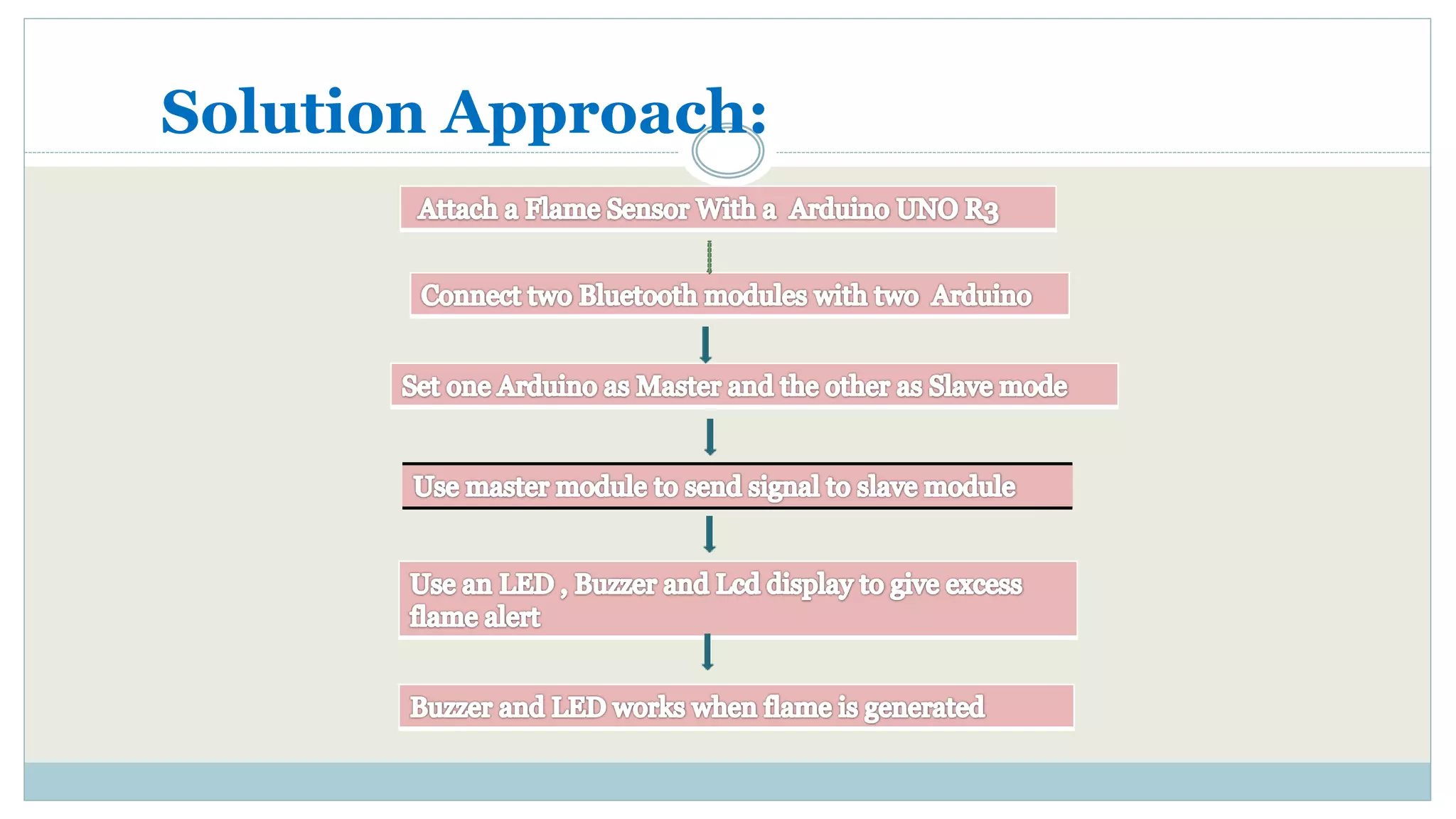 Solution Approach:

Attach a Flame Sensor With a Arduino UNO R3

Connect two Bluetooth modules with two Arduino

Set one Arduino as Master and the other as Slave mode

Use master module to send signal to slave module

Use an LED , Buzzer and Lcd display to give excess flame alert

Buzzer and LED works when flame is generated